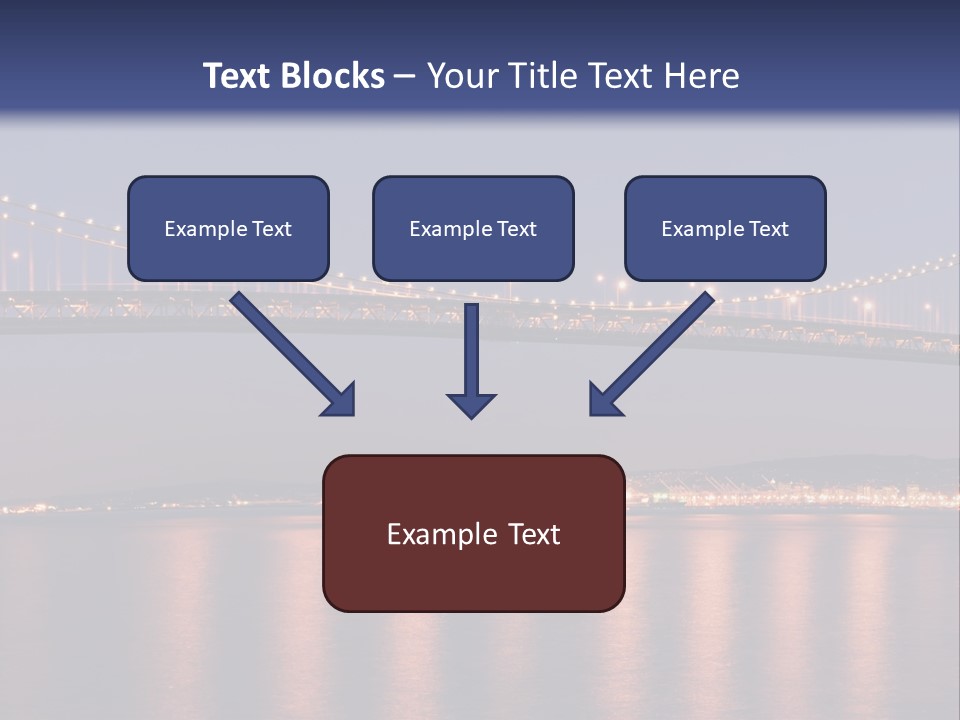 Text Blocks – Your Title Text Here

Example Text

Example Text

Example Text

Example Text